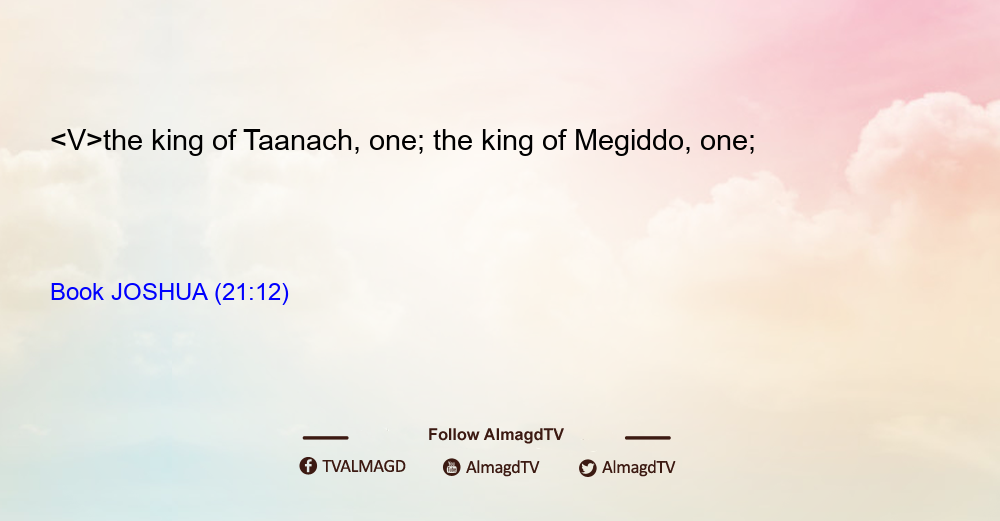 <V>the king of Taanach, one; the king of Megiddo, one;

Book JOSHUA (21:12)

Follow AlmagdTV

TVALMAGD AlmagdTV AlmagdTV